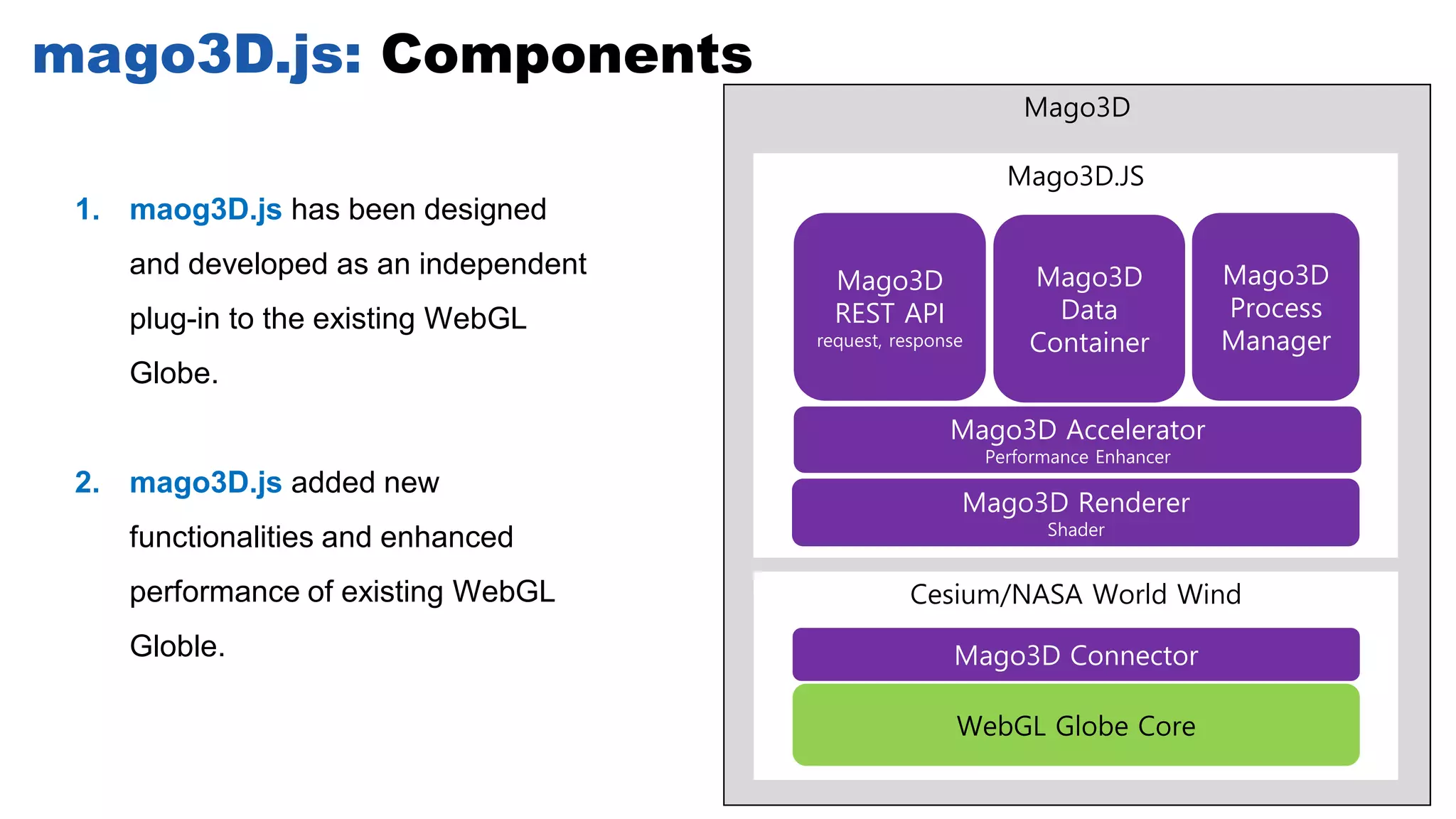 mago3D.js: Components

1. maog3D.js has been designed and developed as an independent plug-in to the existing WebGL Globe.

2. mago3D.js added new functionalities and enhanced performance of existing WebGL Globle.

Mago3D

Mago3D.JS

Mago3D REST API
request, response

Mago3D Data Container

Mago3D Process Manager

Mago3D Accelerator
Performance Enhancer

Mago3D Renderer
Shader

Cesium/NASA World Wind

Mago3D Connector

WebGL Globe Core